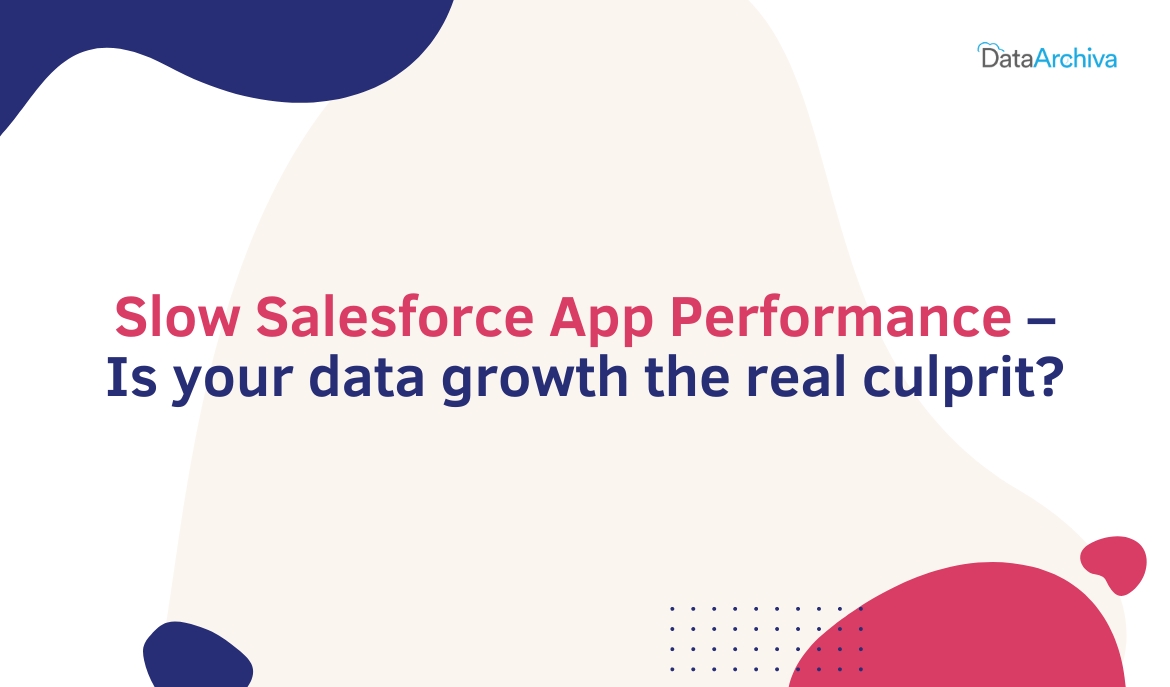 DataArchiva

Slow Salesforce App Performance – Is your data growth the real culprit?